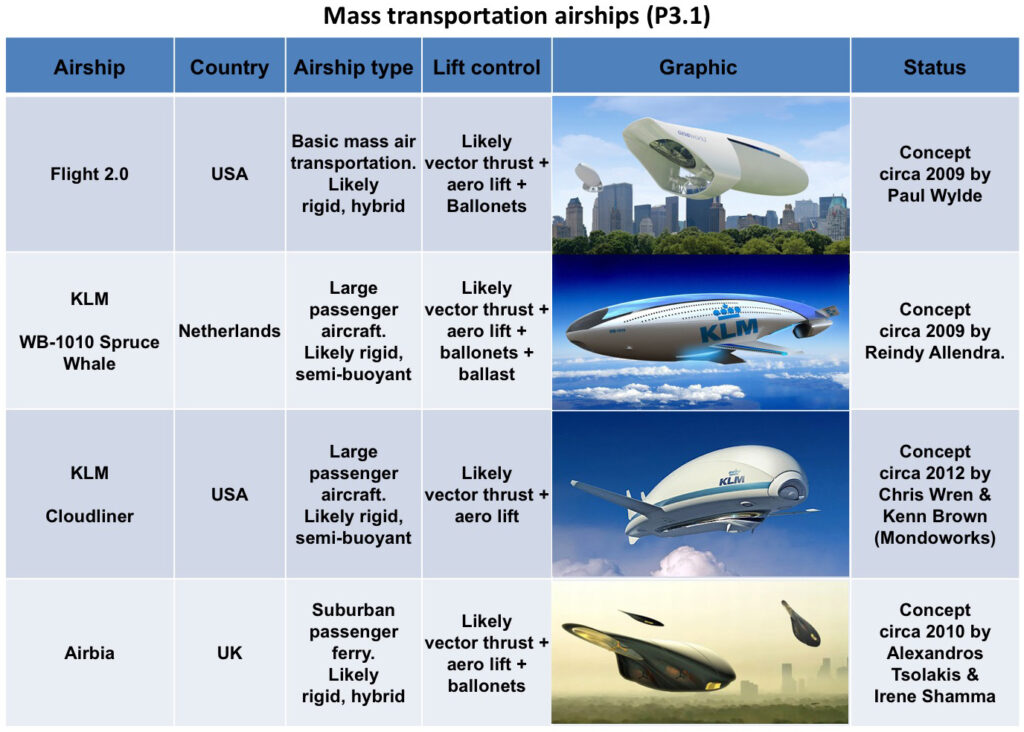 Mass transportation airships (P3.1)

| Airship | Country | Airship type | Lift control | Graphic | Status |
|---|---|---|---|---|---|
| Flight 2.0 | USA | Basic mass air transportation. Likely rigid, hybrid | Likely vector thrust + aero lift + Ballonets | oneworld | Concept circa 2009 by Paul Wylde |
| KLM WB-1010 Spruce Whale | Netherlands | Large passenger aircraft. Likely rigid, semi-buoyant | Likely vector thrust + aero lift + ballonets + ballast | KLM | Concept circa 2009 by Reindy Allendra. |
| KLM Cloudliner | USA | Large passenger aircraft. Likely rigid, semi-buoyant | Likely vector thrust + aero lift | KLM | Concept circa 2012 by Chris Wren & Kenn Brown (Mondoworks) |
| Airbia | UK | Suburban passenger ferry. Likely rigid, hybrid | Likely vector thrust + aero lift + ballonets | | Concept circa 2010 by Alexandros Tsolakis & Irene Shamma |